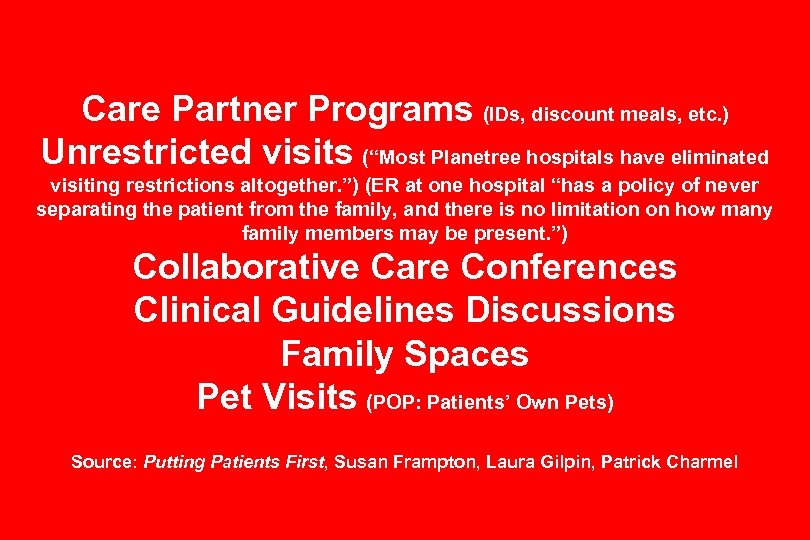 Care Partner Programs (IDs, discount meals, etc.)

Unrestricted visits (“Most Planetree hospitals have eliminated visiting restrictions altogether.”) (ER at one hospital “has a policy of never separating the patient from the family, and there is no limitation on how many family members may be present.”)

Collaborative Care Conferences

Clinical Guidelines Discussions

Family Spaces

Pet Visits (POP: Patients’ Own Pets)

Source: Putting Patients First, Susan Frampton, Laura Gilpin, Patrick Charmel